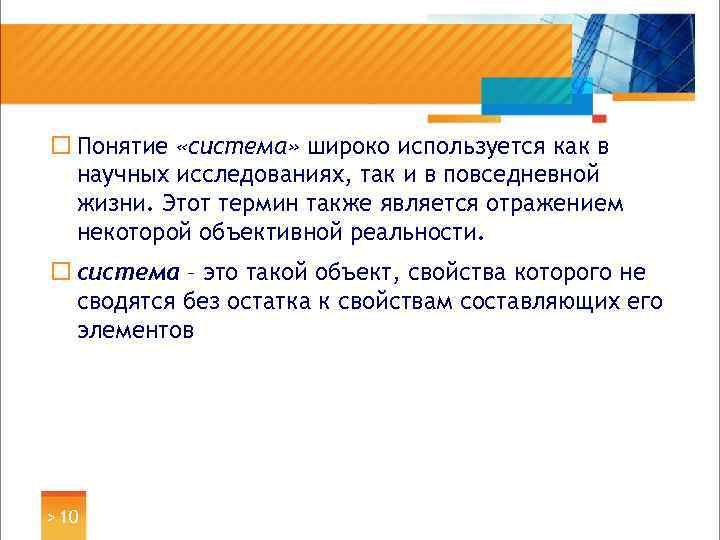 Понятие «система» широко используется как в научных исследованиях, так и в повседневной жизни. Этот термин также является отражением некоторой объективной реальности.

система – это такой объект, свойства которого не сводятся без остатка к свойствам составляющих его элементов

> 10